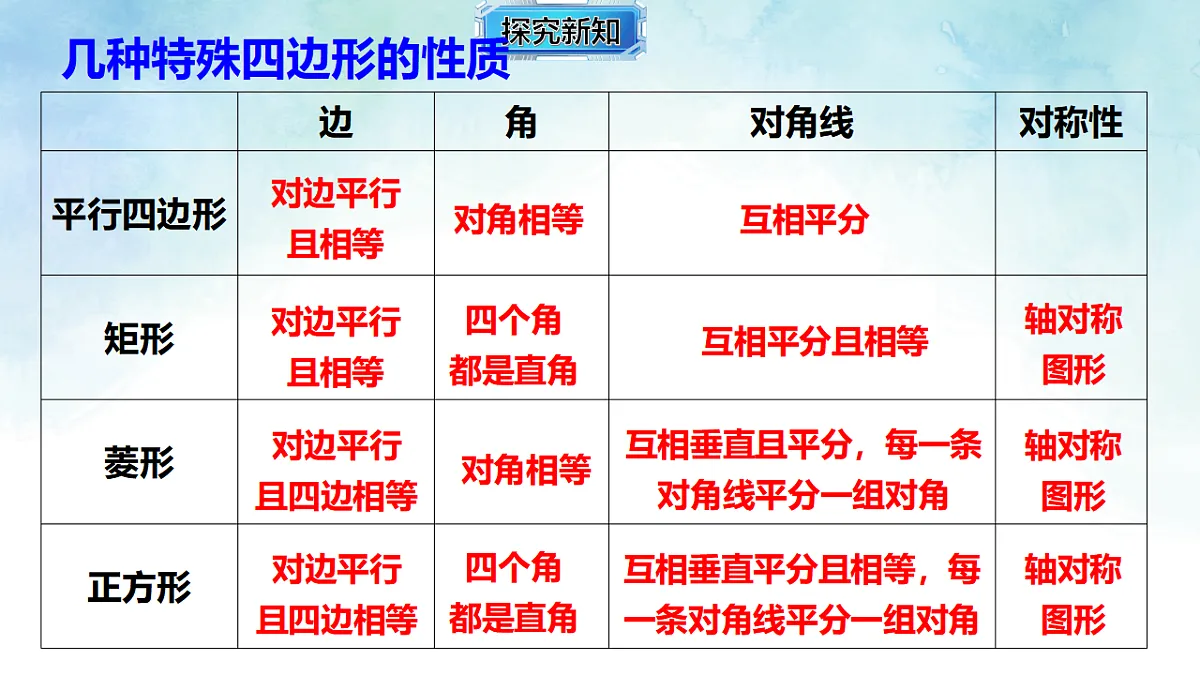 探究新知

几种特殊四边形的性质

| | 边 | 角 | 对角线 | 对称性 |
|---|---|---|---|---|
| 平行四边形 | 对边平行且相等 | 对角相等 | 互相平分 | |
| 矩形 | 对边平行且相等 | 四个角都是直角 | 互相平分且相等 | 轴对称图形 |
| 菱形 | 对边平行且四边相等 | 对角相等 | 互相垂直且平分，每一条对角线平分一组对角 | 轴对称图形 |
| 正方形 | 对边平行且四边相等 | 四个角都是直角 | 互相垂直平分且相等，每一条对角线平分一组对角 | 轴对称图形 |